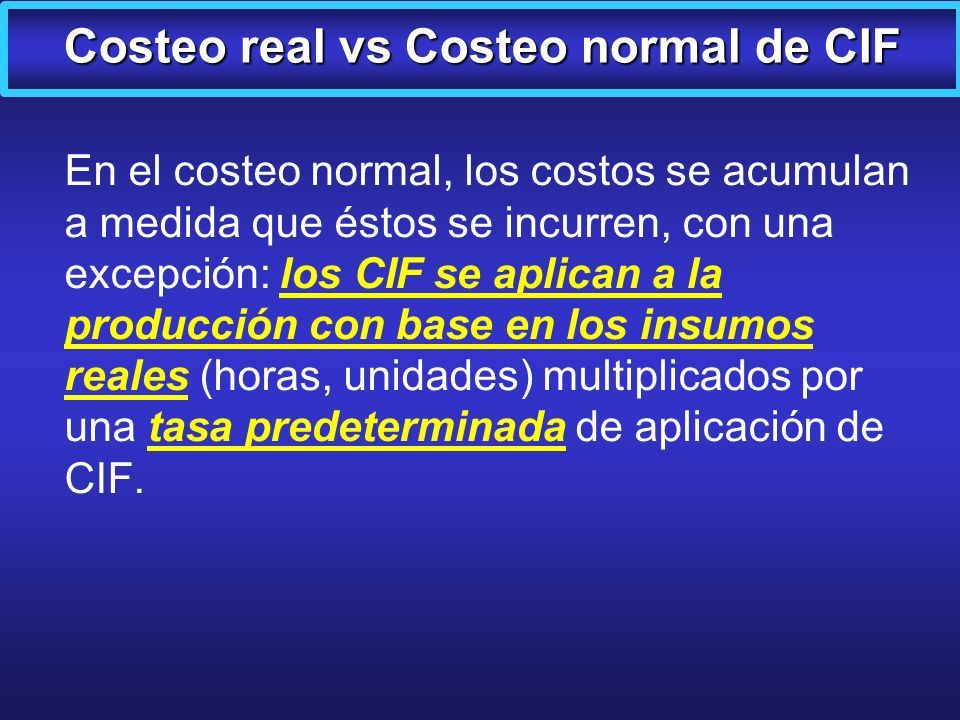 Costeo real vs Costeo normal de CIF

En el costeo normal, los costos se acumulan a medida que éstos se incurren, con una excepción: los CIF se aplican a la producción con base en los insumos reales (horas, unidades) multiplicados por una tasa predeterminada de aplicación de CIF.